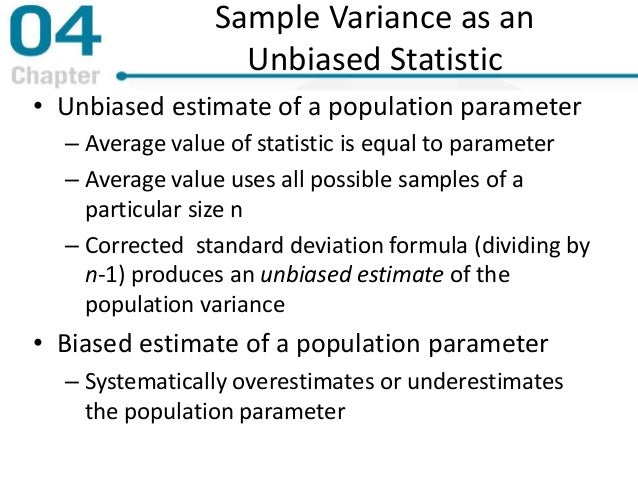 04
Chapter

Sample Variance as an Unbiased Statistic

• Unbiased estimate of a population parameter
– Average value of statistic is equal to parameter
– Average value uses all possible samples of a particular size n
– Corrected  standard deviation formula (dividing by n-1) produces an unbiased estimate of the population variance

• Biased estimate of a population parameter
– Systematically overestimates or underestimates the population parameter